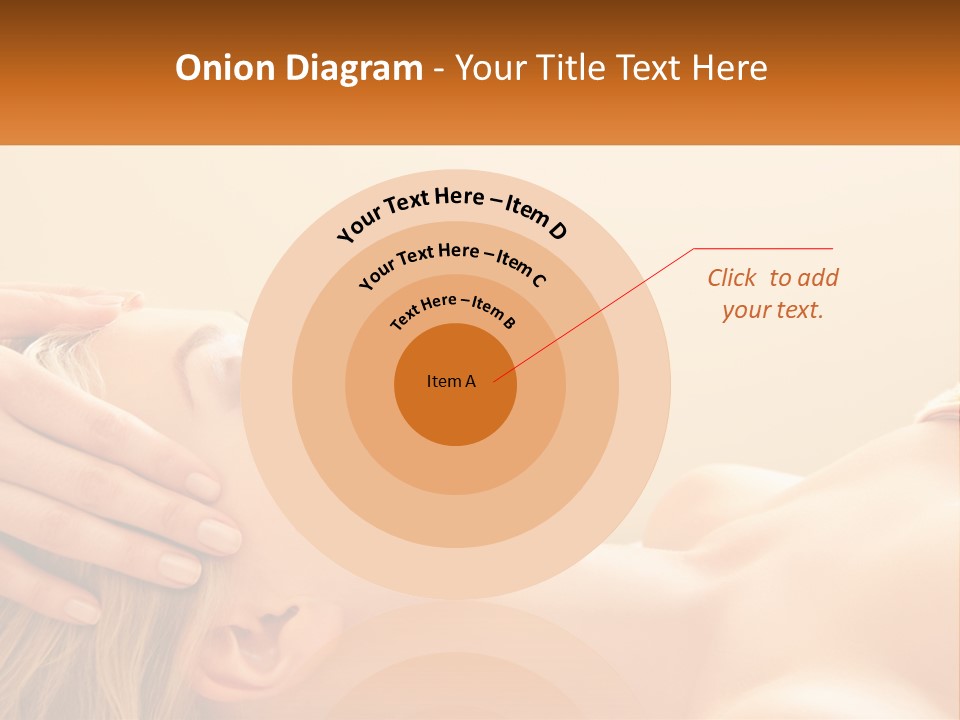 Onion Diagram - Your Title Text Here

Your Text Here – Item D

Your Text Here – Item C

Text Here – Item B

Item A

Click to add your text.